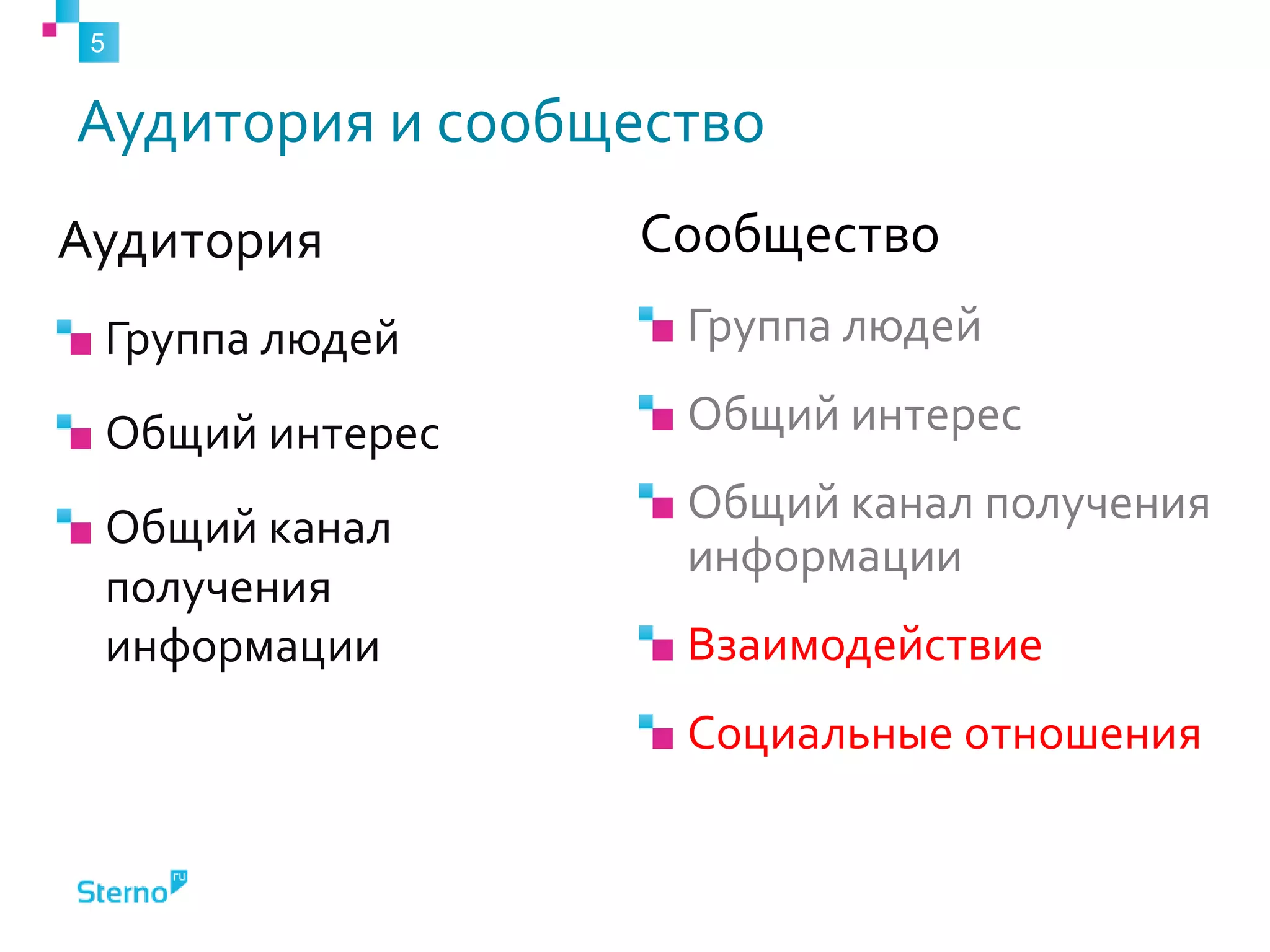 5

Аудитория и сообщество

Аудитория

Группа людей

Общий интерес

Общий канал получения информации

Сообщество

Группа людей

Общий интерес

Общий канал получения информации

Взаимодействие

Социальные отношения

Sterno ru